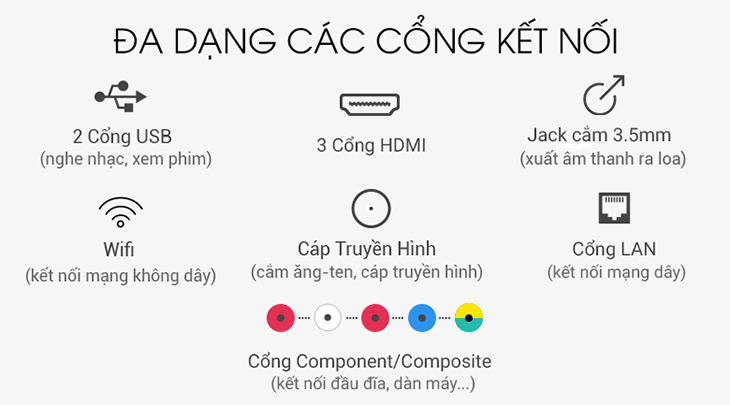 ĐA DẠNG CÁC CỔNG KẾT NỐI

2 Cổng USB
(nghe nhạc, xem phim)

3 Cổng HDMI

Jack cắm 3.5mm
(xuất âm thanh ra loa)

Wifi
(kết nối mạng không dây)

Cáp Truyền Hình
(cắm ăng-ten, cáp truyền hình)

Cổng LAN
(kết nối mạng dây)

Cổng Component/Composite
(kết nối đầu đĩa, dàn máy...)